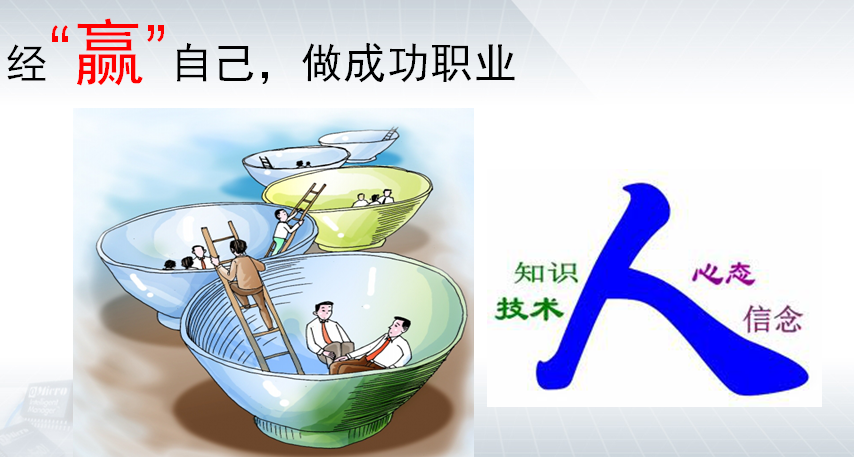 经“赢”自己，做成功职业

知识
技术
人
心态
信念